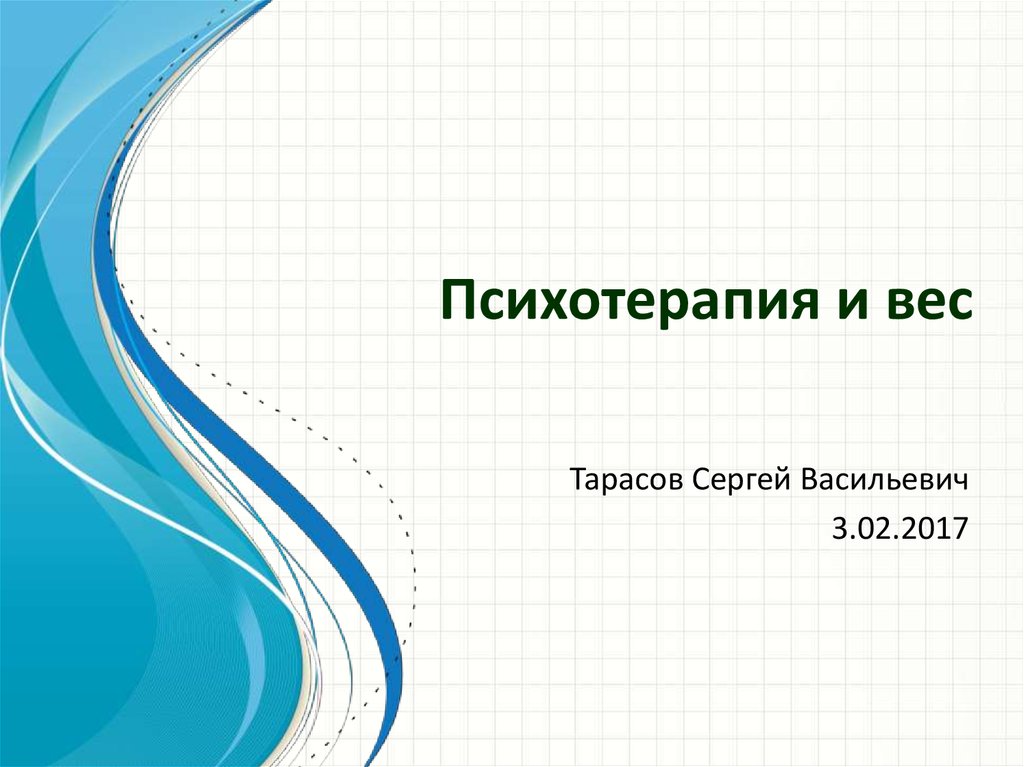 Психотерапия и вес

Тарасов Сергей Васильевич

3.02.2017